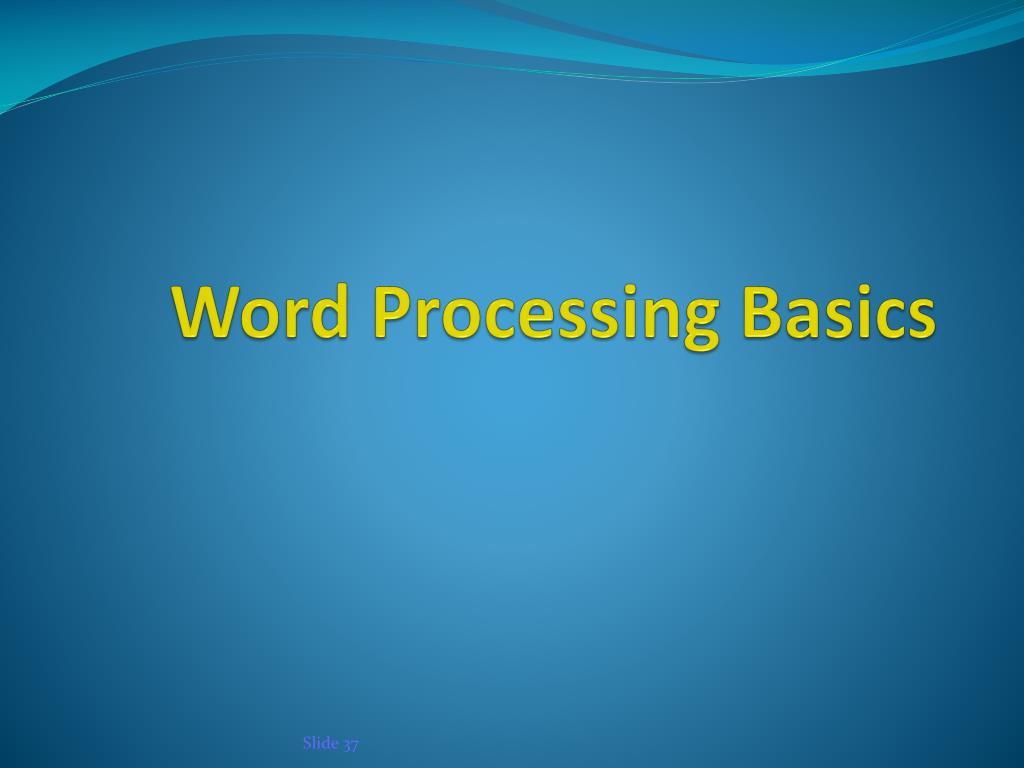 Word Processing Basics

Slide 37